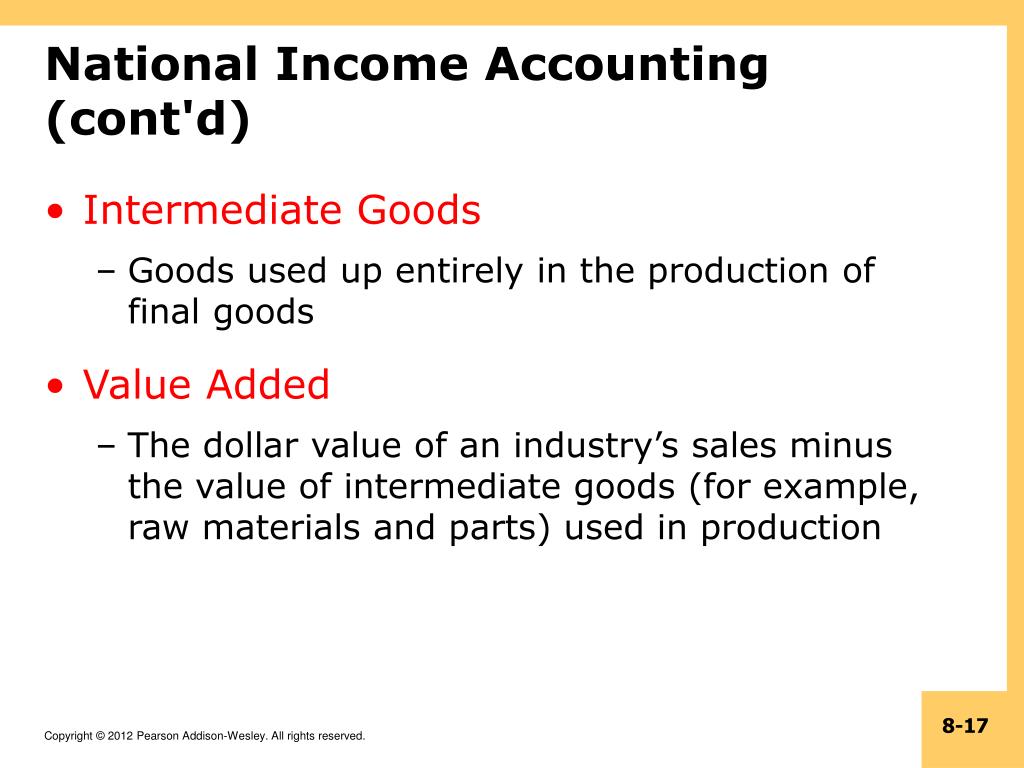 National Income Accounting (cont'd)

• Intermediate Goods

– Goods used up entirely in the production of final goods

• Value Added

– The dollar value of an industry’s sales minus the value of intermediate goods (for example, raw materials and parts) used in production

Copyright © 2012 Pearson Addison-Wesley. All rights reserved.

8-17